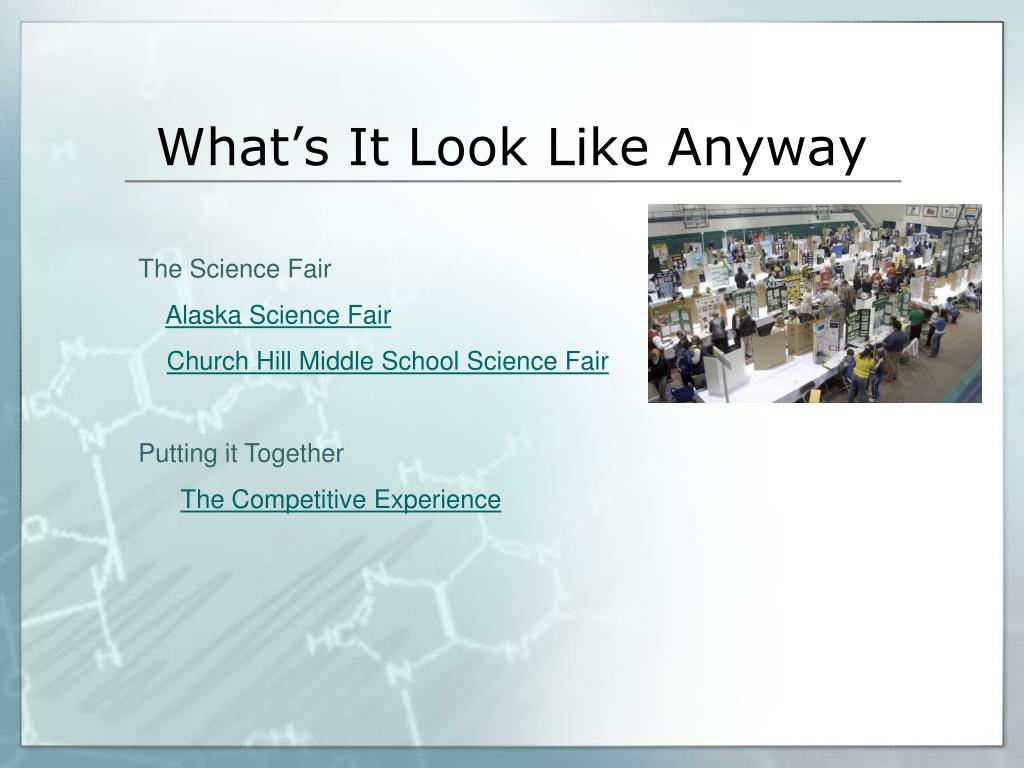 What’s It Look Like Anyway

The Science Fair

Alaska Science Fair

Church Hill Middle School Science Fair

Putting it Together

The Competitive Experience